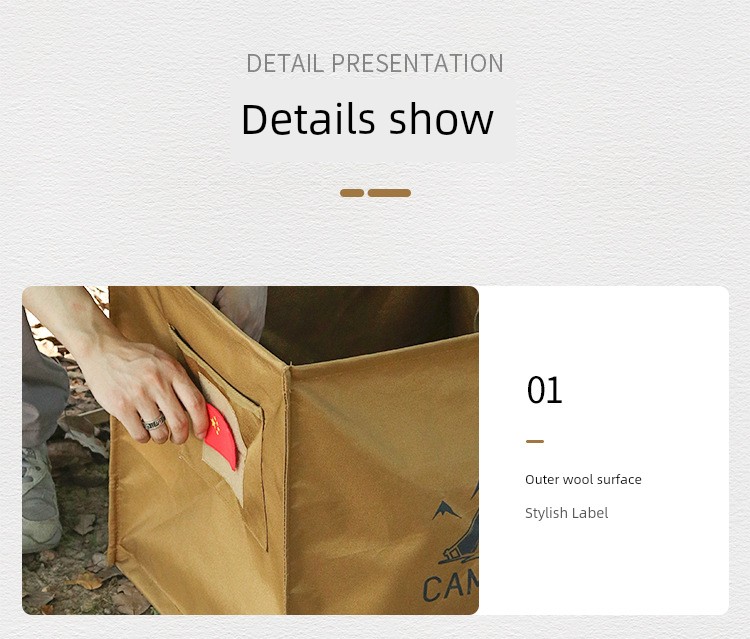 DETAIL PRESENTATION

Details show

CAM

01

Outer wool surface

Stylish Label